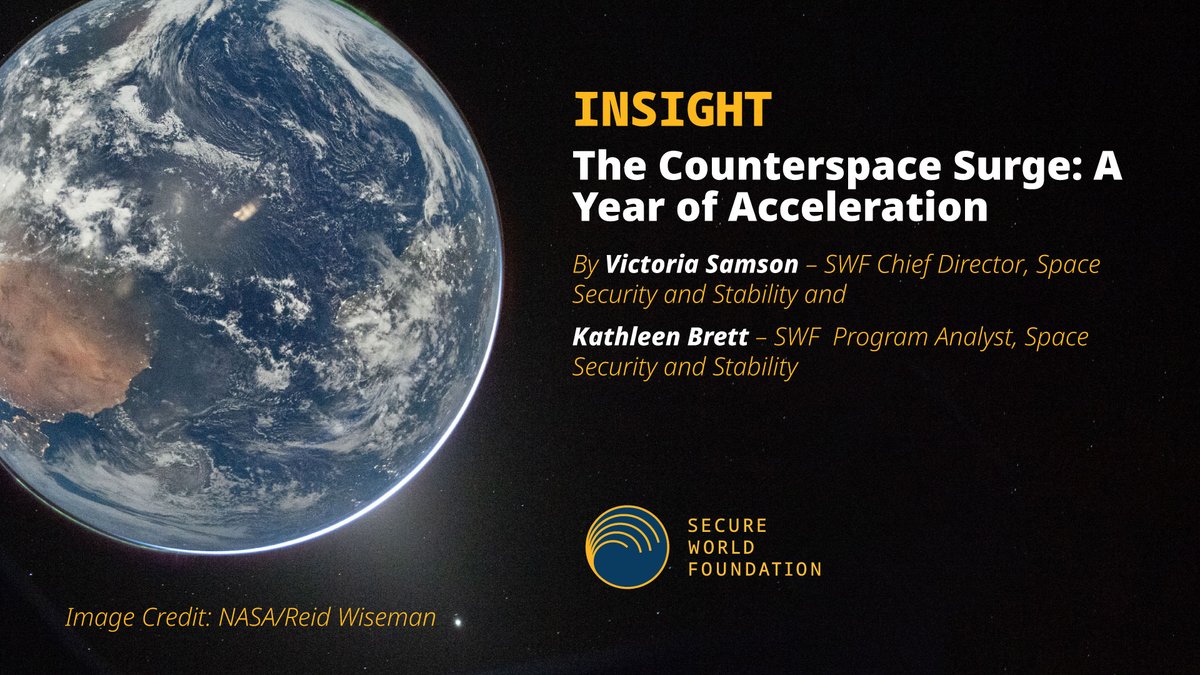 INSIGHT

The Counterspace Surge: A Year of Acceleration

By Victoria Samson – SWF Chief Director, Space Security and Stability and

Kathleen Brett – SWF Program Analyst, Space Security and Stability

SECURE WORLD FOUNDATION

Image Credit: NASA/Reid Wiseman